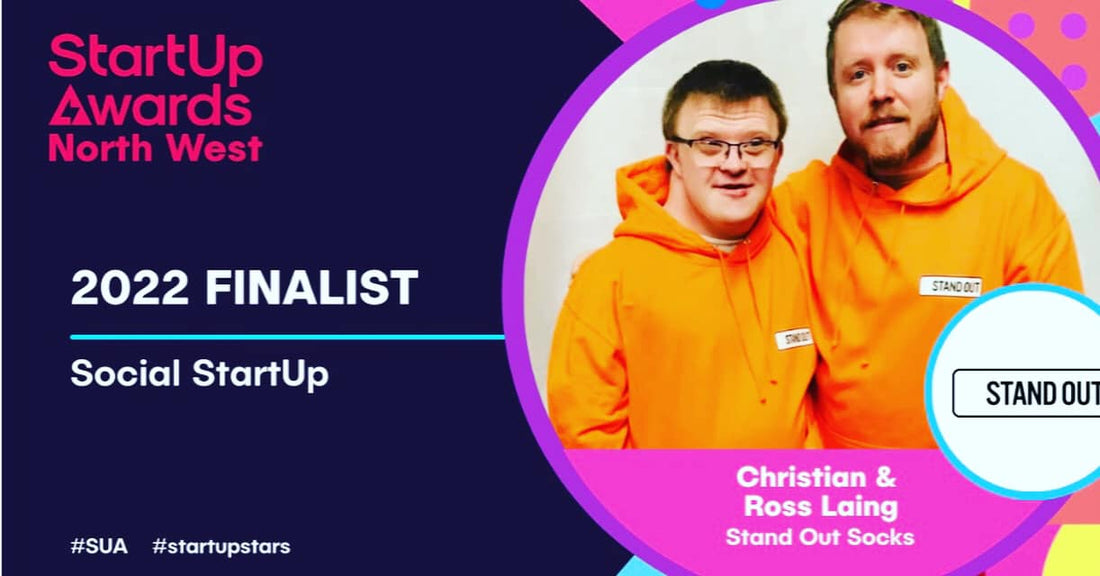 StartUp Awards North West

2022 FINALIST

Social StartUp

#SUA #startupstars

STAND OUT

STAND OUT

STAND OUT

Christian & Ross Laing
Stand Out Socks